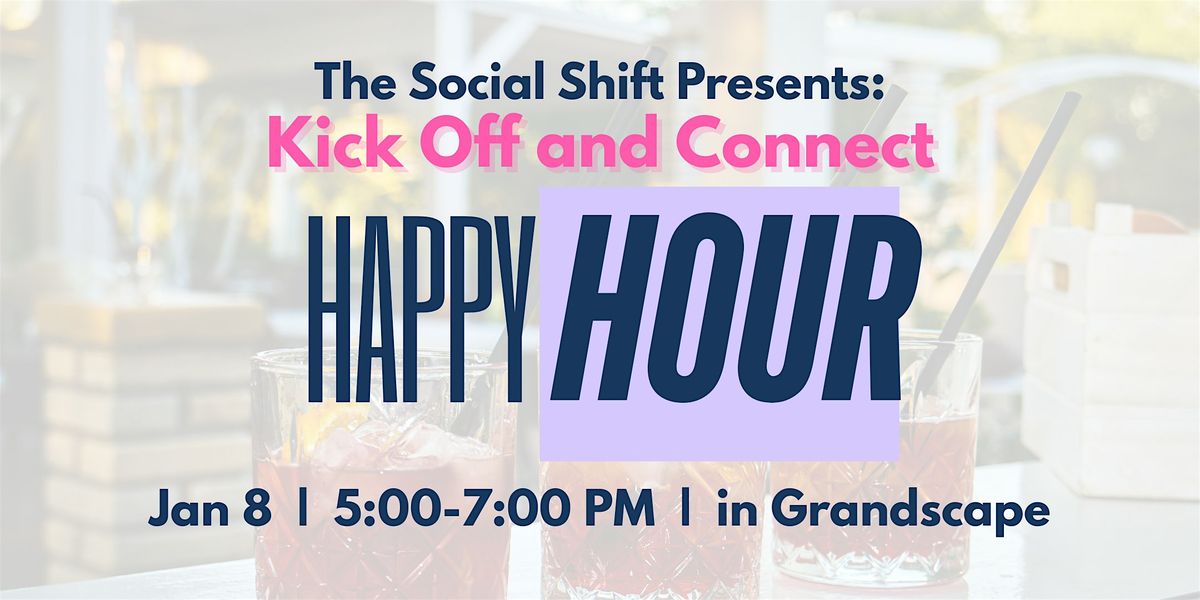 The Social Shift Presents:
Kick Off and Connect

HAPPY HOUR

Jan 8 | 5:00-7:00 PM | in Grandscape